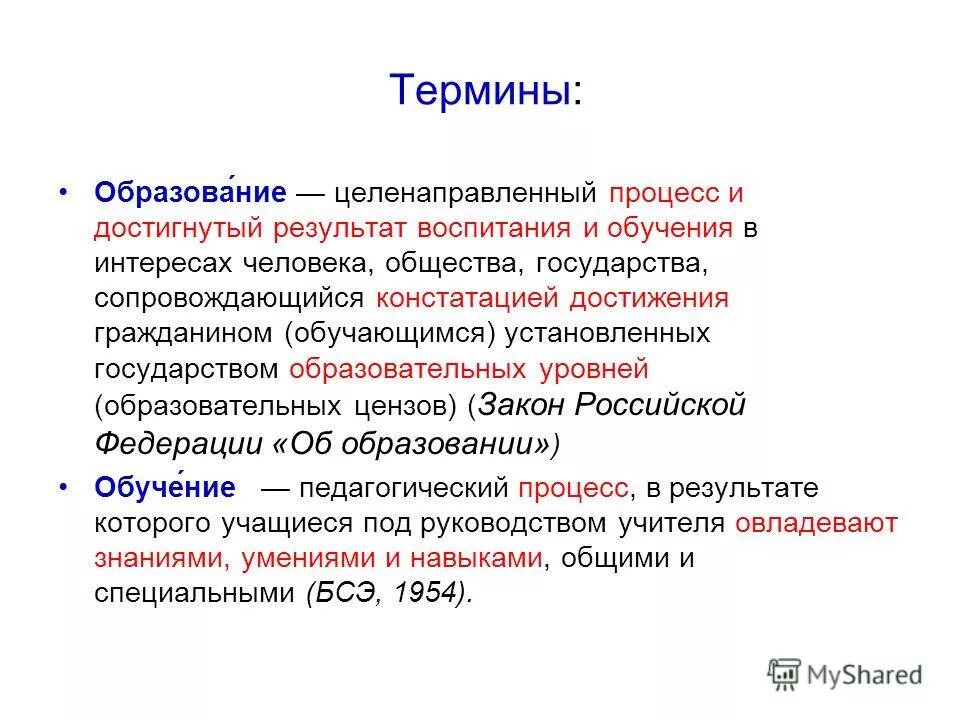 Термины:

• Образова́ние — целенаправленный процесс и достигнутый результат воспитания и обучения в интересах человека, общества, государства, сопровождающийся констатацией достижения гражданином (обучающимся) установленных государством образовательных уровней (образовательных цензов) (Закон Российской Федерации «Об образовании»)

• Обуче́ние — педагогический процесс, в результате которого учащиеся под руководством учителя овладевают знаниями, умениями и навыками, общими и специальными (БСЭ, 1954).

MyShared